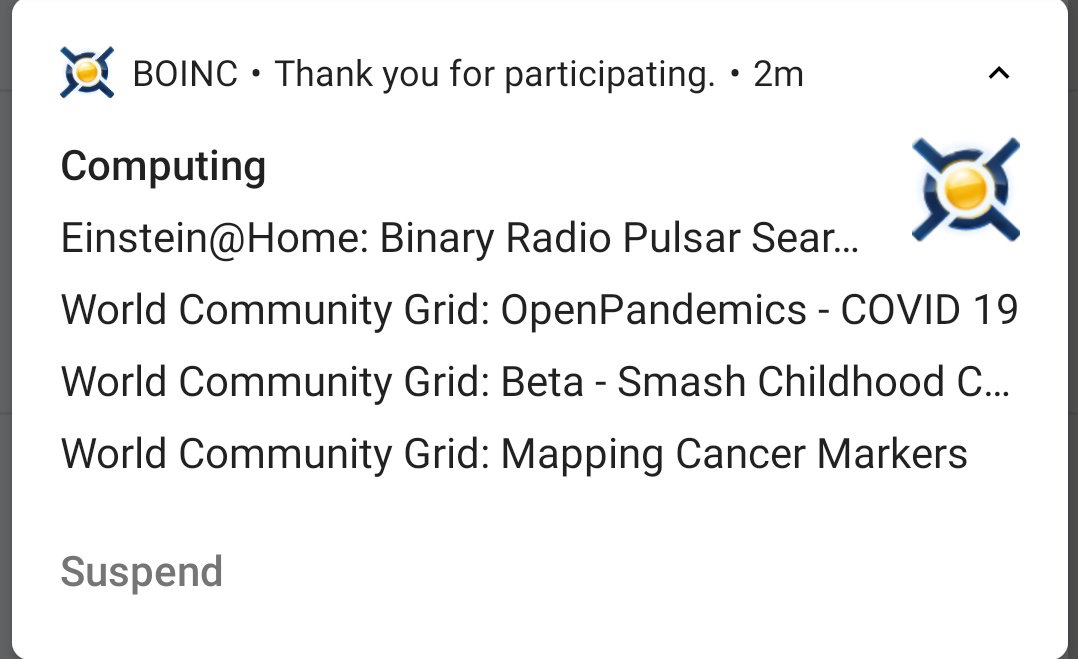 BOINC • Thank you for participating. • 2m

Computing

Einstein@Home: Binary Radio Pulsar Sear...

World Community Grid: OpenPandemics - COVID 19

World Community Grid: Beta - Smash Childhood C...

World Community Grid: Mapping Cancer Markers

Suspend